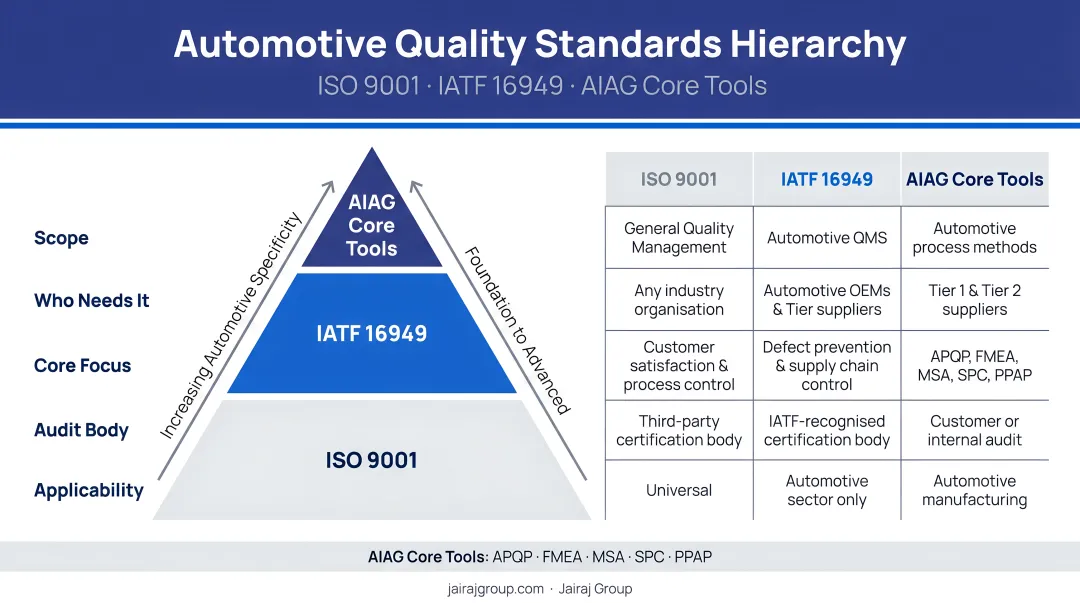 Automotive Quality Standards Hierarchy
ISO 9001 · IATF 16949 · AIAG Core Tools

Scope
Who Needs It
Core Focus
Audit Body
Applicability

Increasing Automotive Specificity

AIAG Core Tools
IATF 16949
ISO 9001

Foundation to Advanced

| ISO 9001 | IATF 16949 | AIAG Core Tools |
|---|---|---|
| General Quality Management | Automotive QMS | Automotive process methods |
| Any industry organisation | Automotive OEMs & Tier suppliers | Tier 1 & Tier 2 suppliers |
| Customer satisfaction & process control | Defect prevention & supply chain control | APQP, FMEA, MSA, SPC, PPAP |
| Third-party certification body | IATF-recognised certification body | Customer or internal audit |
| Universal | Automotive sector only | Automotive manufacturing |

AIAG Core Tools: APQP · FMEA · MSA · SPC · PPAP

jairajgroup.com · Jairaj Group